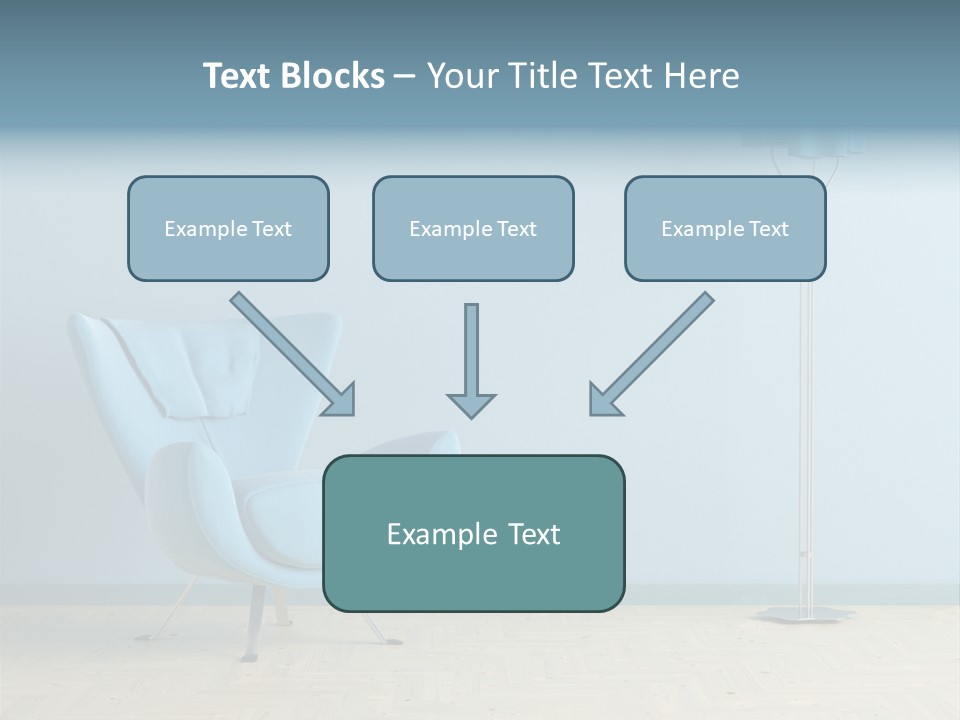 Text Blocks – Your Title Text Here

Example Text

Example Text

Example Text

Example Text